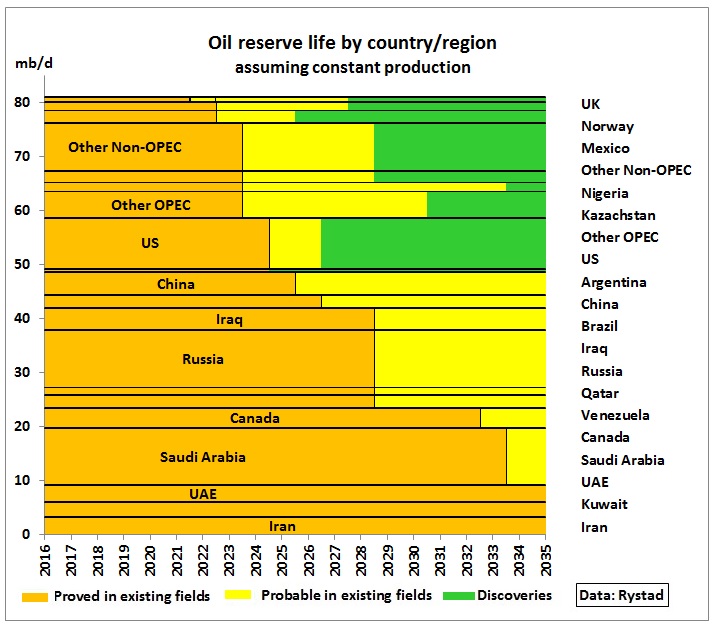 Oil reserve life by country/region
assuming constant production

mb/d

80
70
60
50
40
30
20
10
0

Other Non-OPEC
Other OPEC
US
China
Iraq
Russia
Canada
Saudi Arabia
UAE
Iran

UK
Norway
Mexico
Other Non-OPEC
Nigeria
Kazachstan
Other OPEC
US
Argentina
China
Brazil
Iraq
Russia
Qatar
Venezuela
Canada
Saudi Arabia
UAE
Kuwait
Iran

2016
2017
2018
2019
2020
2021
2022
2023
2024
2025
2026
2027
2028
2029
2030
2031
2032
2033
2034
2035

Proved in existing fields
Probable in existing fields
Discoveries
Data: Rystad